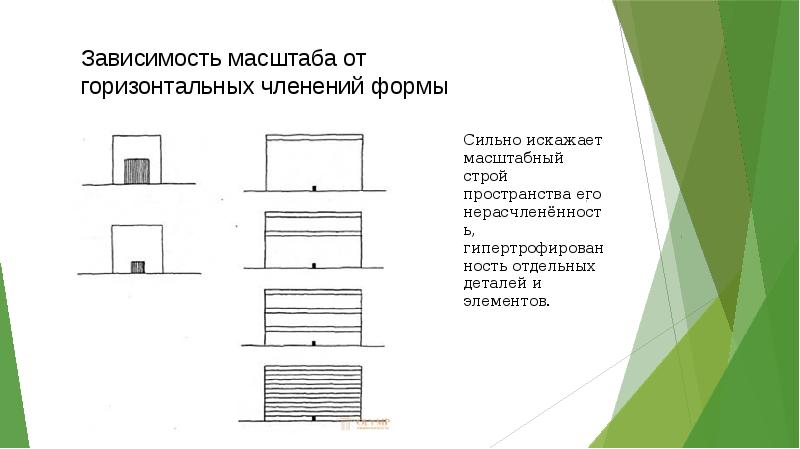 Зависимость масштаба от горизонтальных членений формы

Сильно искажает масштабный строй пространства его нерасчленённость, гипертрофированность отдельных деталей и элементов.